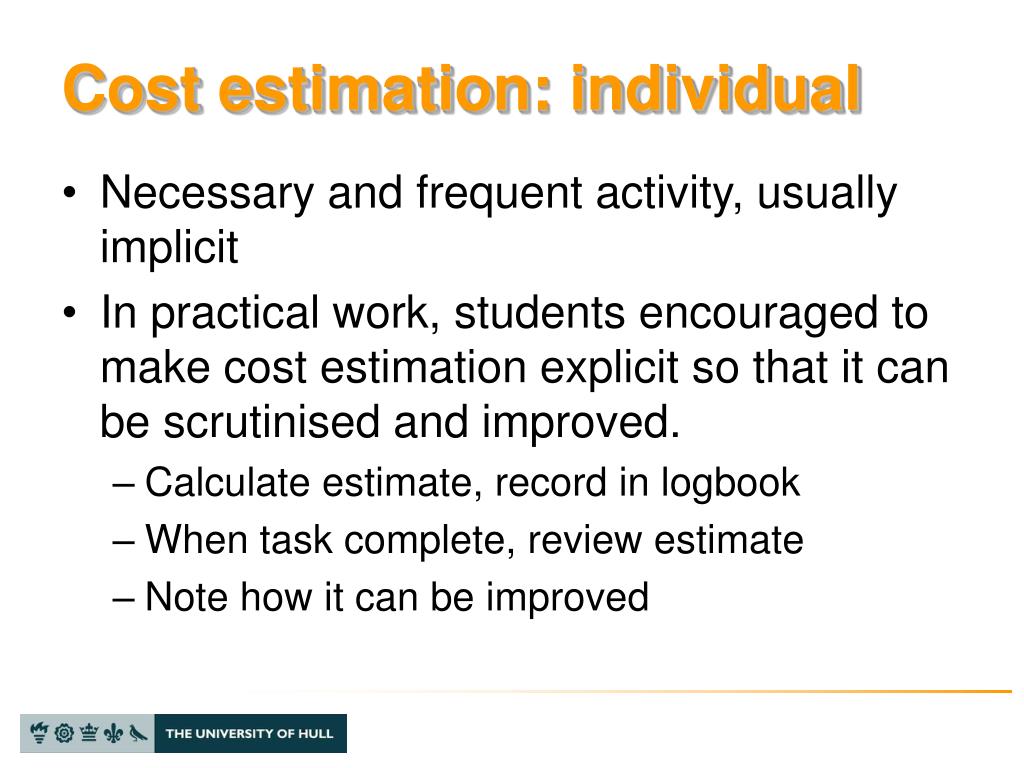 Cost estimation: individual

• Necessary and frequent activity, usually implicit

• In practical work, students encouraged to make cost estimation explicit so that it can be scrutinised and improved.

– Calculate estimate, record in logbook

– When task complete, review estimate

– Note how it can be improved

THE UNIVERSITY OF HULL